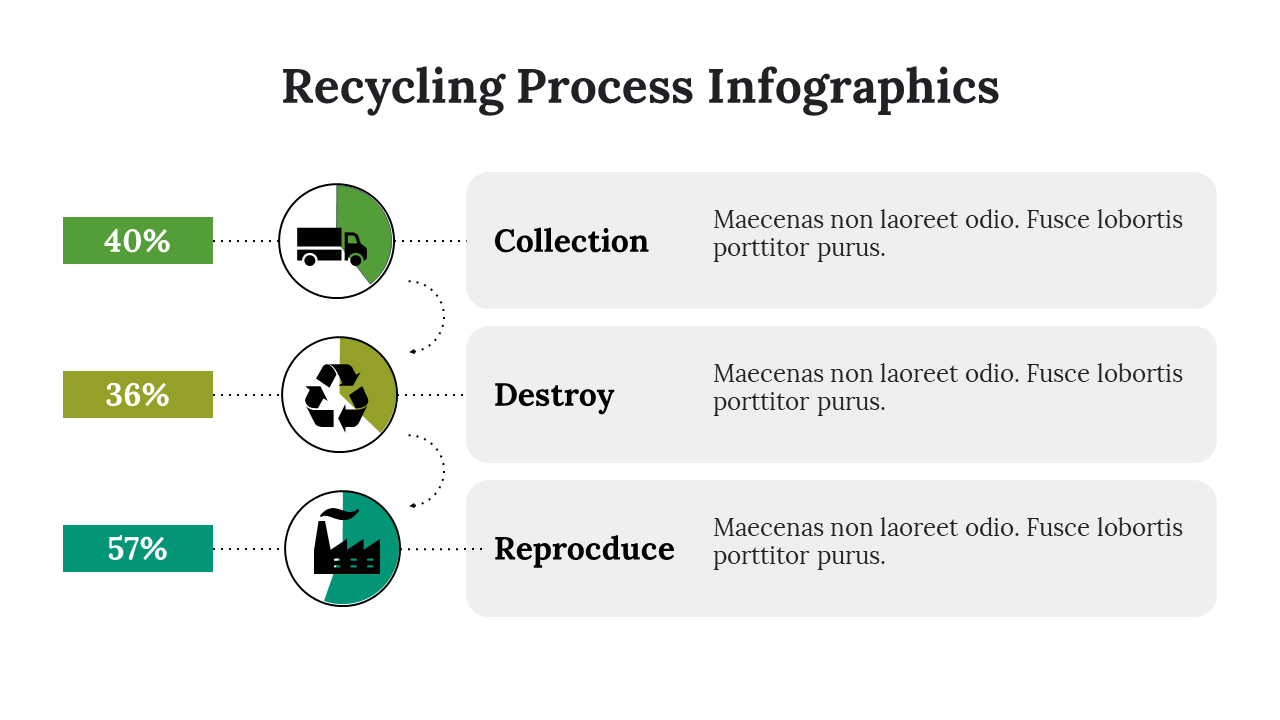 Recycling Process Infographics

40%

Collection

Maecenas non laoreet odio. Fusce lobortis porttitor purus.

36%

Destroy

Maecenas non laoreet odio. Fusce lobortis porttitor purus.

57%

Reprocduce

Maecenas non laoreet odio. Fusce lobortis porttitor purus.